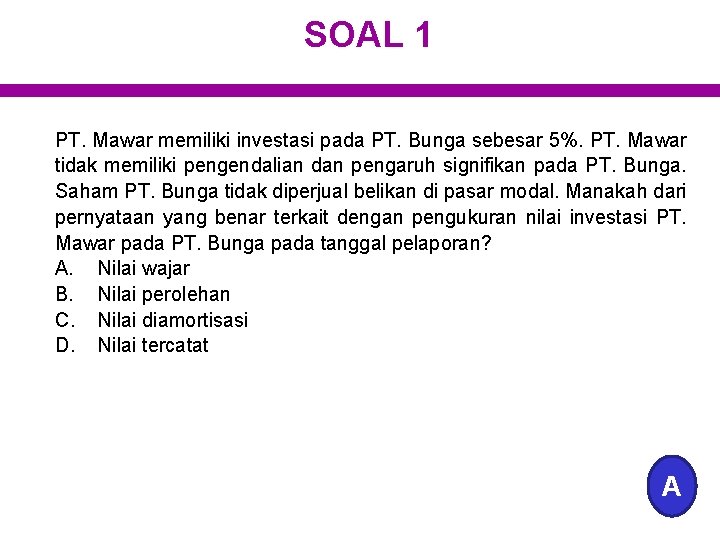 SOAL 1

PT. Mawar memiliki investasi pada PT. Bunga sebesar 5%. PT. Mawar tidak memiliki pengendalian dan pengaruh signifikan pada PT. Bunga. Saham PT. Bunga tidak diperjual belikan di pasar modal. Manakah dari pernyataan yang benar terkait dengan pengukuran nilai investasi PT. Mawar pada PT. Bunga pada tanggal pelaporan?
A. Nilai wajar
B. Nilai perolehan
C. Nilai diamortisasi
D. Nilai tercatat

A